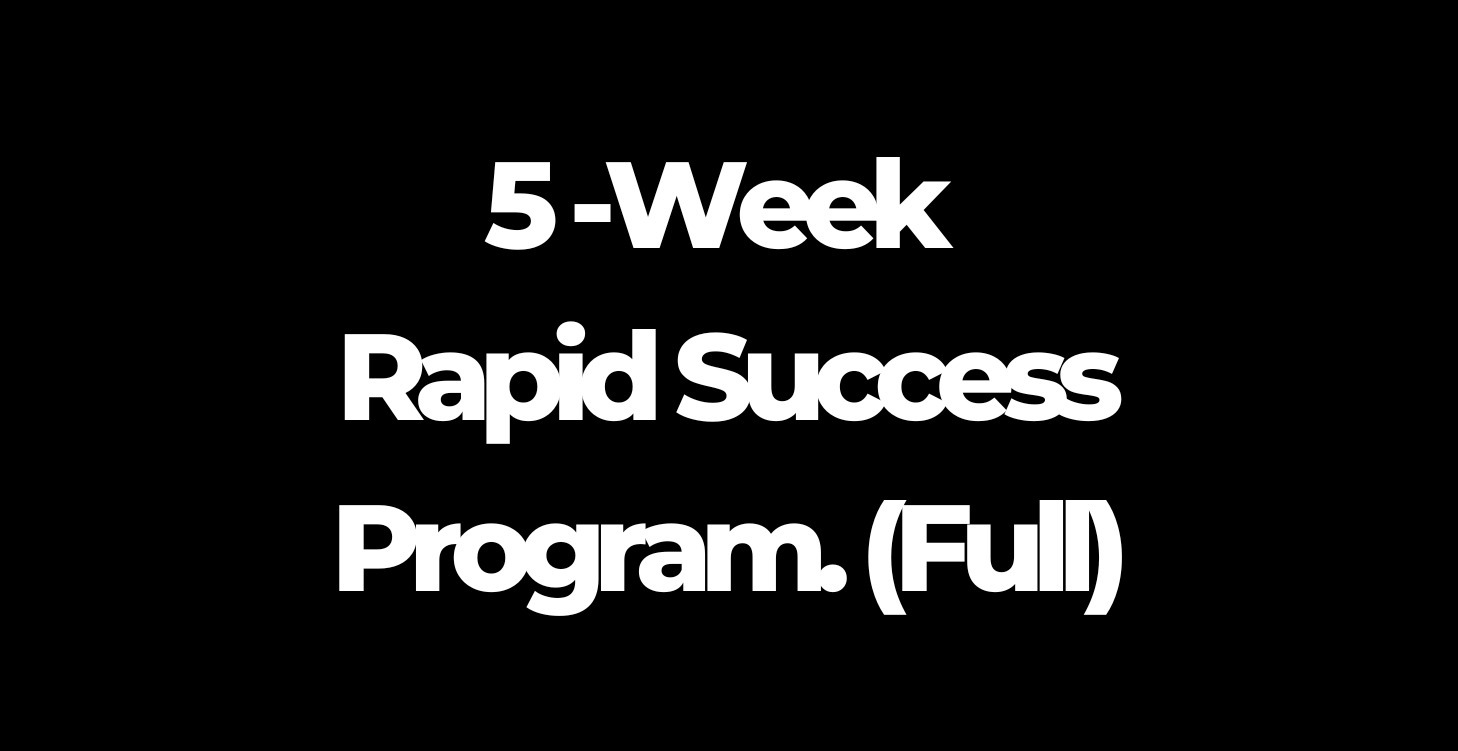 5 -Week
Rapid Success
Program. (Full)